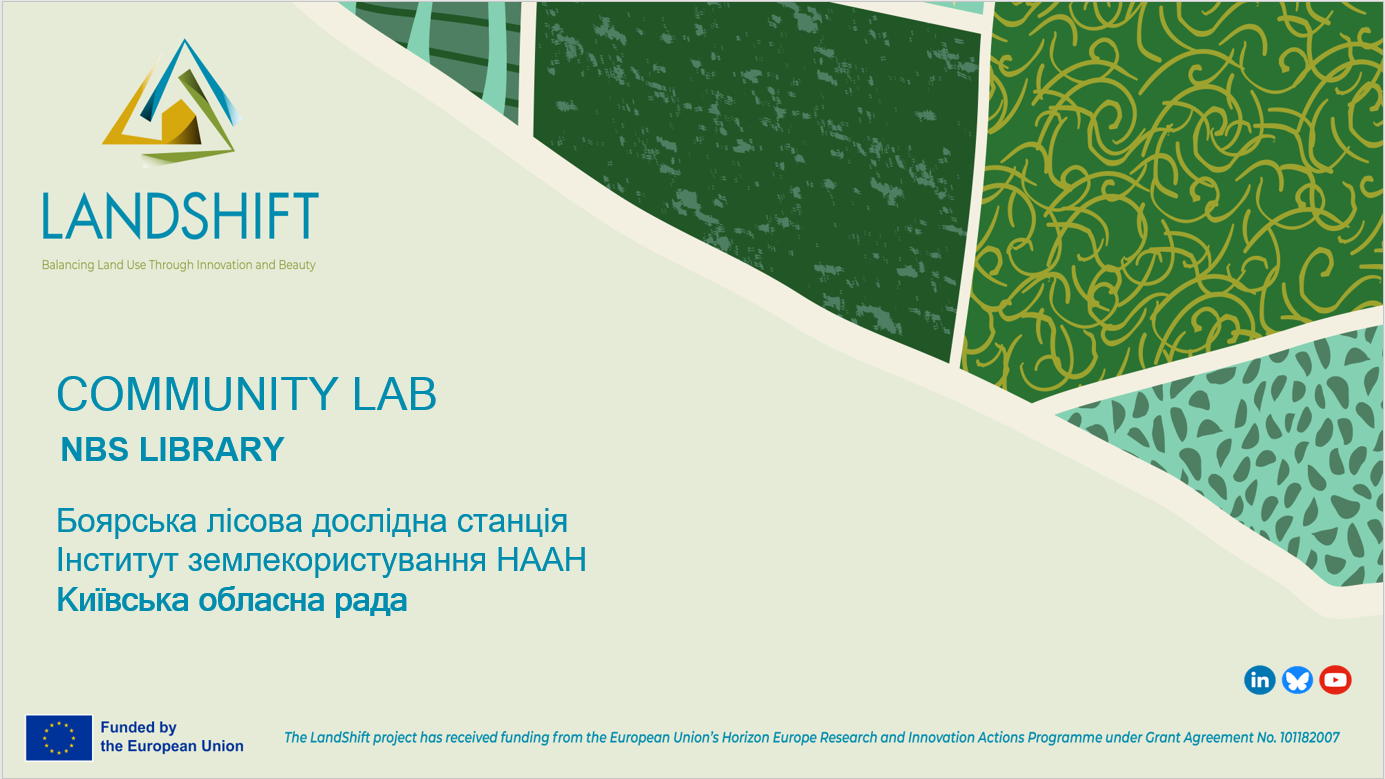 LANDSHIFT
Balancing Land Use Through Innovation and Beauty

COMMUNITY LAB
NBS LIBRARY

Боярська лісова дослідна станція
Інститут землекористування НААН
Київська обласна рада

in

Funded by the European Union

The LandShift project has received funding from the European Union's Horizon Europe Research and Innovation Actions Programme under Grant Agreement No. 101182007